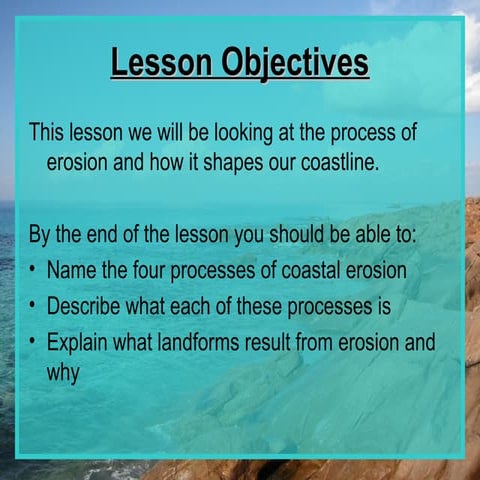 Lesson Objectives

This lesson we will be looking at the process of erosion and how it shapes our coastline.

By the end of the lesson you should be able to:
• Name the four processes of coastal erosion
• Describe what each of these processes is
• Explain what landforms result from erosion and why